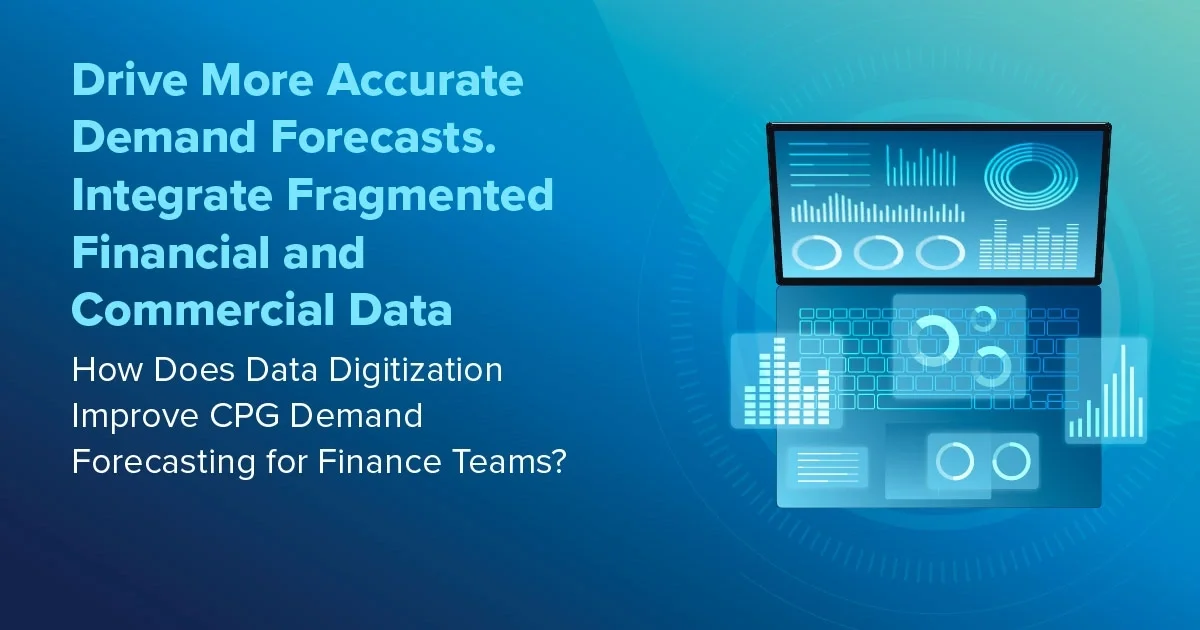 Drive More Accurate Demand Forecasts. Integrate Fragmented Financial and Commercial Data

How Does Data Digitization Improve CPG Demand Forecasting for Finance Teams?